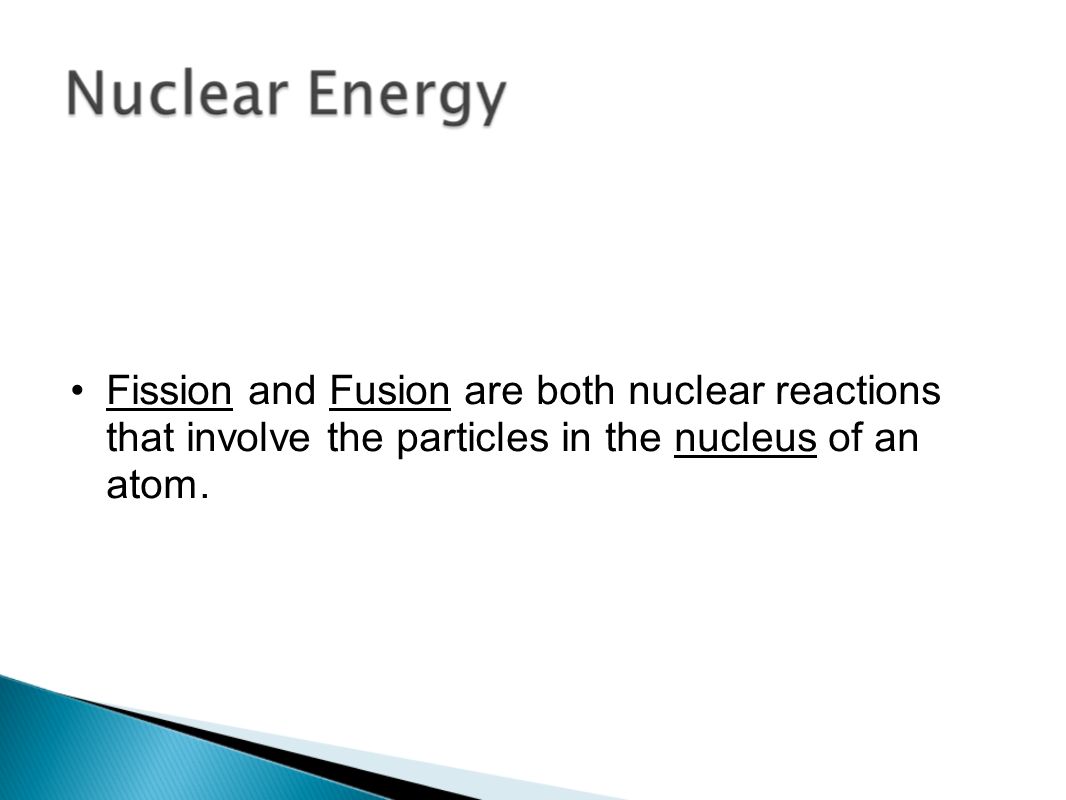 Nuclear Energy

• Fission and Fusion are both nuclear reactions that involve the particles in the nucleus of an atom.